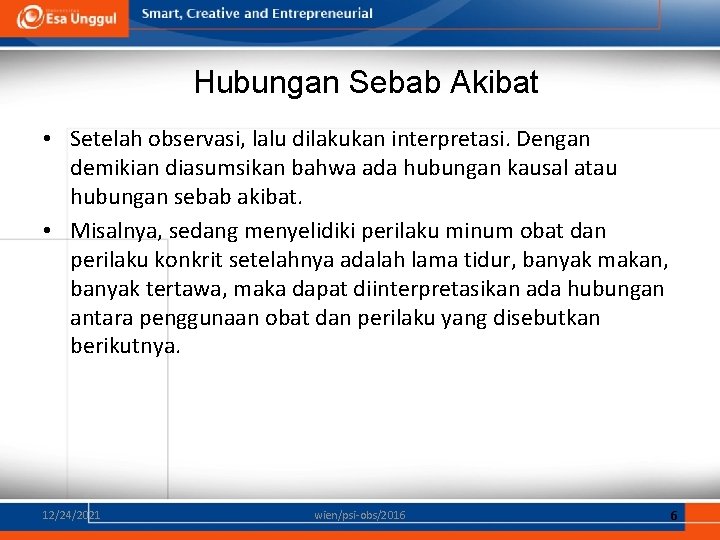 Esa Unggul

Smart, Creative and Entrepreneurial

Hubungan Sebab Akibat

• Setelah observasi, lalu dilakukan interpretasi. Dengan demikian diasumsikan bahwa ada hubungan kausal atau hubungan sebab akibat.

• Misalnya, sedang menyelidiki perilaku minum obat dan perilaku konkrit setelahnya adalah lama tidur, banyak makan, banyak tertawa, maka dapat diinterpretasikan ada hubungan antara penggunaan obat dan perilaku yang disebutkan berikutnya.

12/24/2021

wien/psi-obs/2016

6